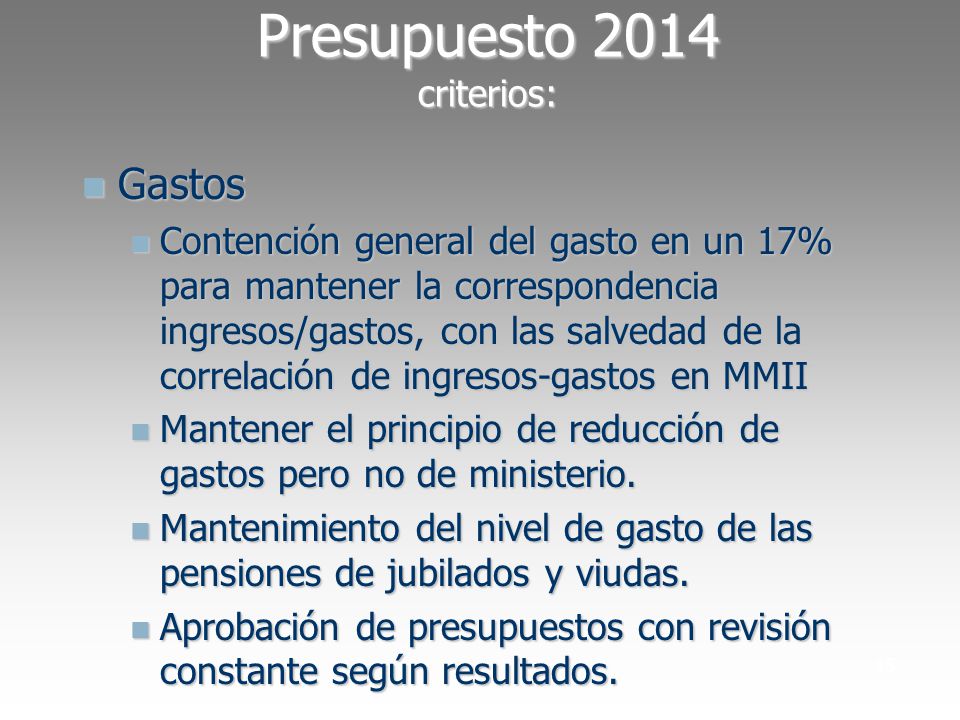 Presupuesto 2014
criterios:

Gastos

Contención general del gasto en un 17% para mantener la correspondencia ingresos/gastos, con las salvedad de la correlación de ingresos-gastos en MMII

Mantener el principio de reducción de gastos pero no de ministerio.

Mantenimiento del nivel de gasto de las pensiones de jubilados y viudas.

Aprobación de presupuestos con revisión constante según resultados.